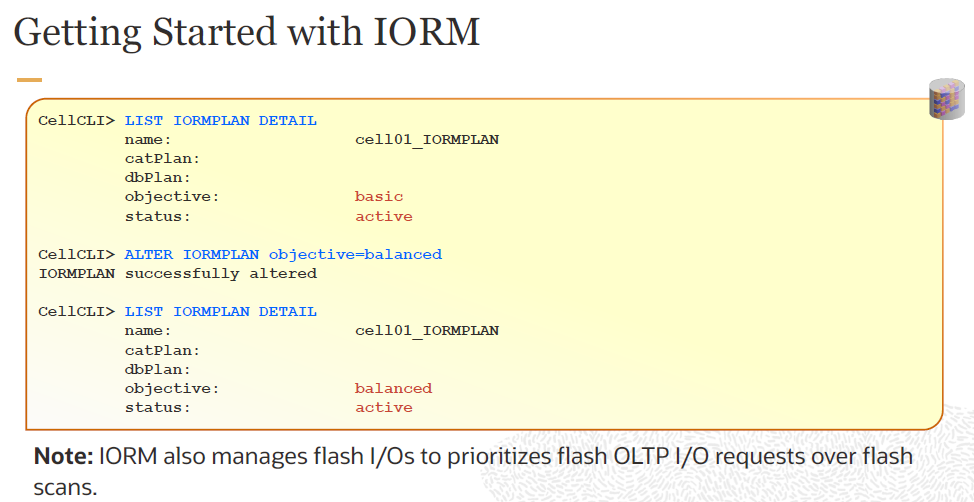 Getting Started with IORM

CellCLI> LIST IORMPLAN DETAIL
name: cell01_IORMPLAN
catPlan:
dbPlan:
objective: basic
status: active

CellCLI> ALTER IORMPLAN objective=balanced
IORMPLAN successfully altered

CellCLI> LIST IORMPLAN DETAIL
name: cell01_IORMPLAN
catPlan:
dbPlan:
objective: balanced
status: active

Note: IORM also manages flash I/Os to prioritizes flash OLTP I/O requests over flash scans.